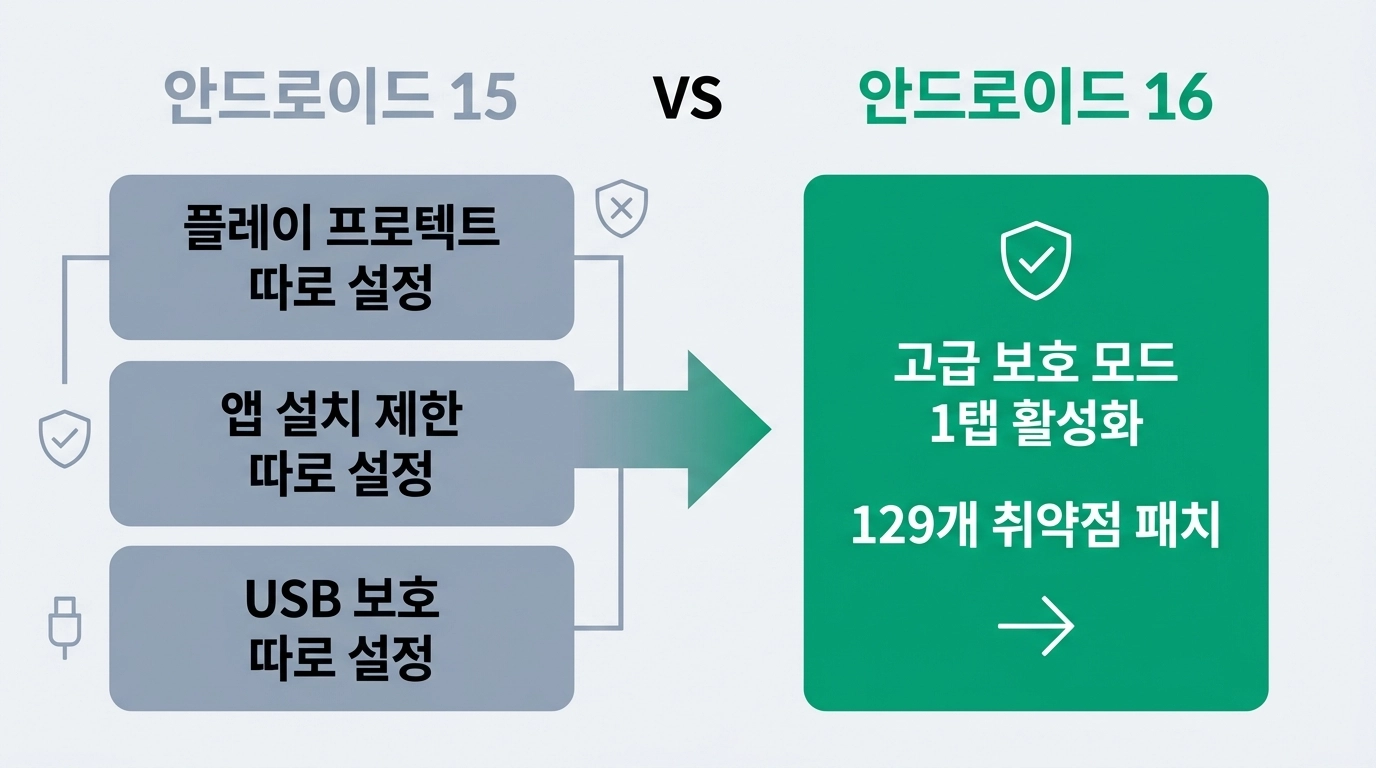 안드로이드 15 VS 안드로이드 16

플레이 프로텍트
따로 설정

앱 설치 제한
따로 설정

USB 보호
따로 설정

고급 보호 모드
1탭 활성화

129개 취약점 패치